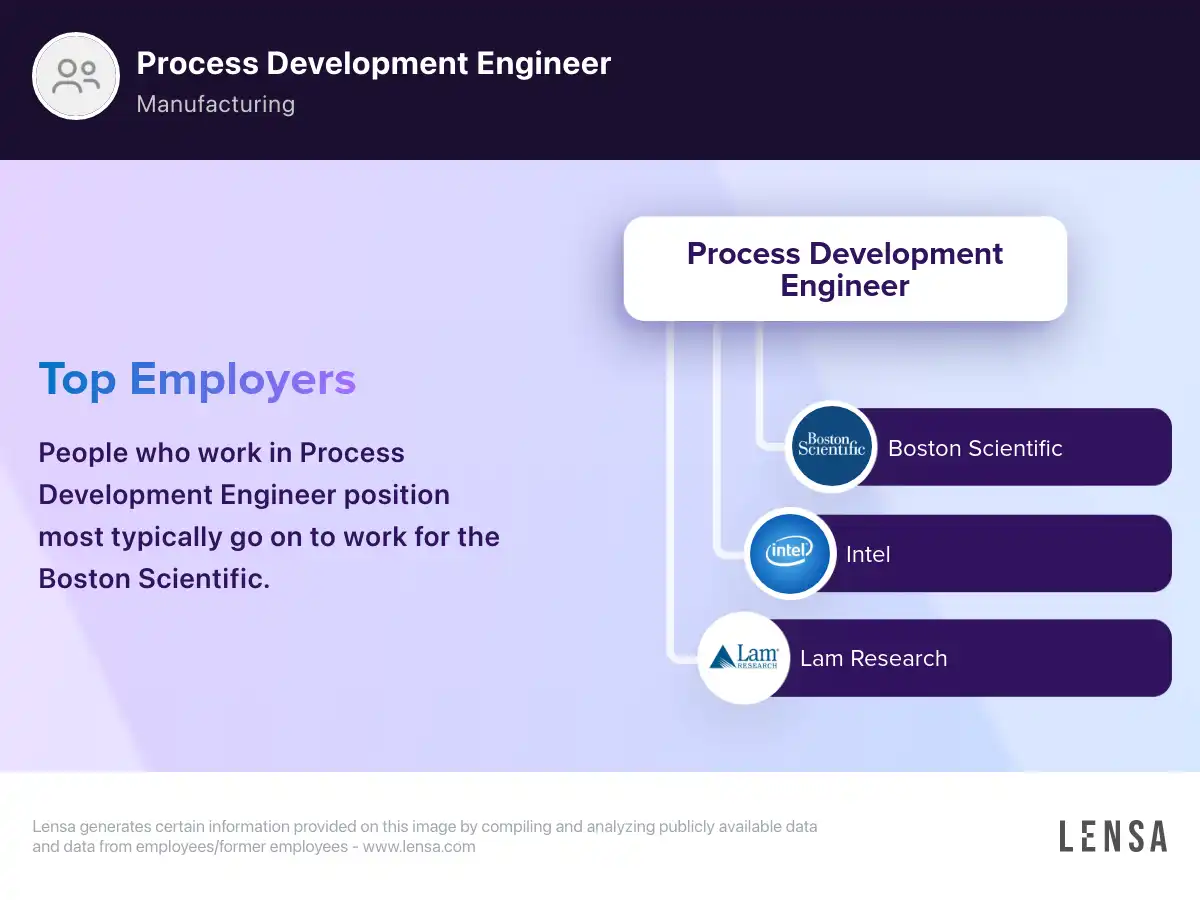 Process Development Engineer
Manufacturing

Top Employers

People who work in Process Development Engineer position most typically go on to work for the Boston Scientific.

Process Development Engineer

Boston Scientific
Boston Scientific

intel
Intel

Lam RESEARCH
Lam Research

Lensa generates certain information provided on this image by compiling and analyzing publicly available data and data from employees/former employees - www.lensa.com

LENSA